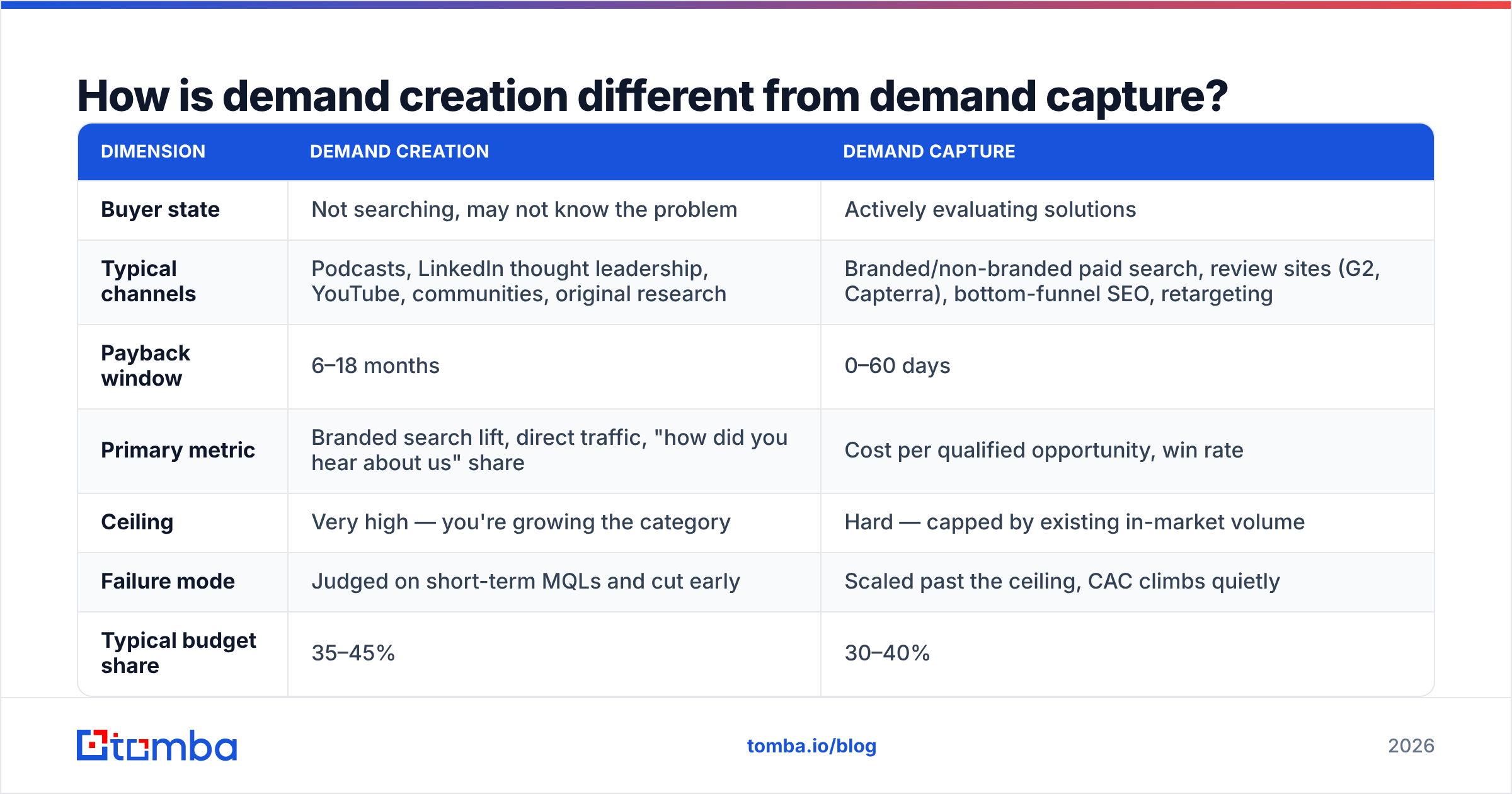 How is demand creation different from demand capture?

| DIMENSION | DEMAND CREATION | DEMAND CAPTURE |
|---|---|---|
| Buyer state | Not searching, may not know the problem | Actively evaluating solutions |
| Typical channels | Podcasts, LinkedIn thought leadership, YouTube, communities, original research | Branded/non-branded paid search, review sites (G2, Capterra), bottom-funnel SEO, retargeting |
| Payback window | 6–18 months | 0–60 days |
| Primary metric | Branded search lift, direct traffic, "how did you hear about us" share | Cost per qualified opportunity, win rate |
| Ceiling | Very high — you're growing the category | Hard — capped by existing in-market volume |
| Failure mode | Judged on short-term MQLs and cut early | Scaled past the ceiling, CAC climbs quietly |
| Typical budget share | 35–45% | 30–40% |

tomba

tomba.io/blog

2026